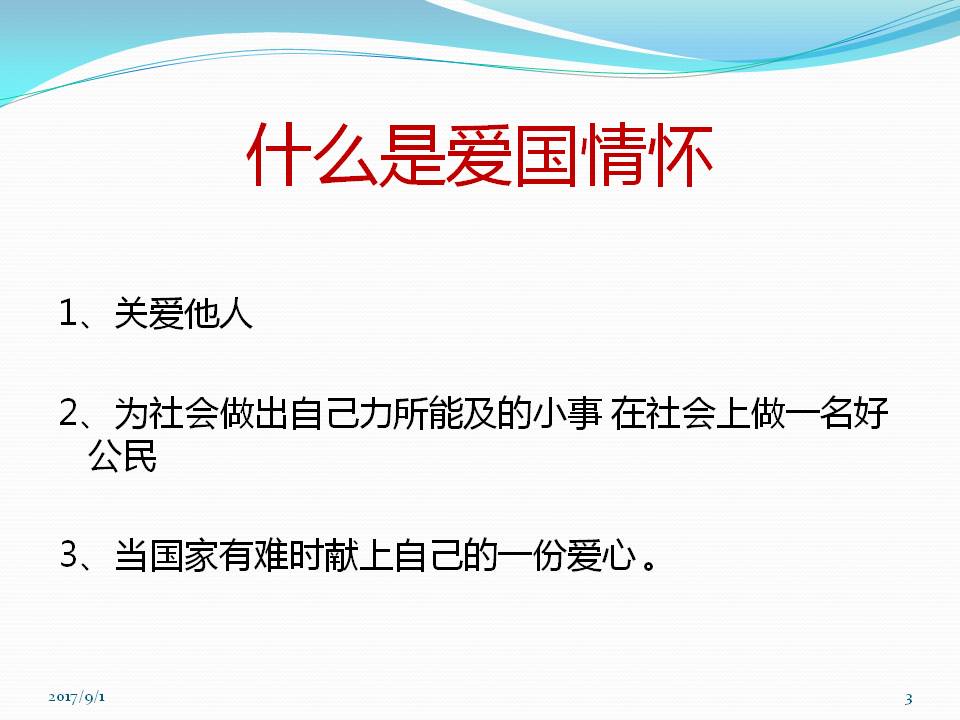 什么是爱国情怀

1、关爱他人

2、为社会做出自己力所能及的小事 在社会上做一名好公民

3、当国家有难时献上自己的一份爱心。

2017/9/1

3